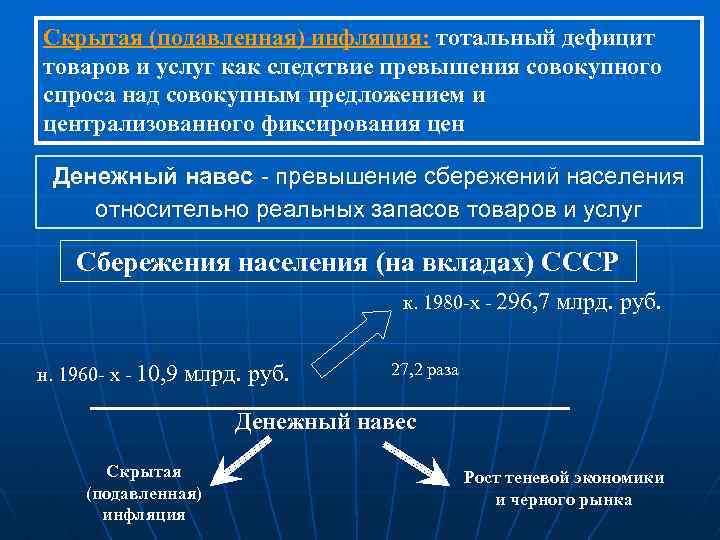 Скрытая (подавленная) инфляция: тотальный дефицит товаров и услуг как следствие превышения совокупного спроса над совокупным предложением и централизованного фиксирования цен

Денежный навес - превышение сбережений населения относительно реальных запасов товаров и услуг

Сбережения населения (на вкладах) СССР

к. 1980-х - 296,7 млрд. руб.

н. 1960- х - 10,9 млрд. руб.

27,2 раза

Денежный навес

Скрытая (подавленная) инфляция

Рост теневой экономики и черного рынка